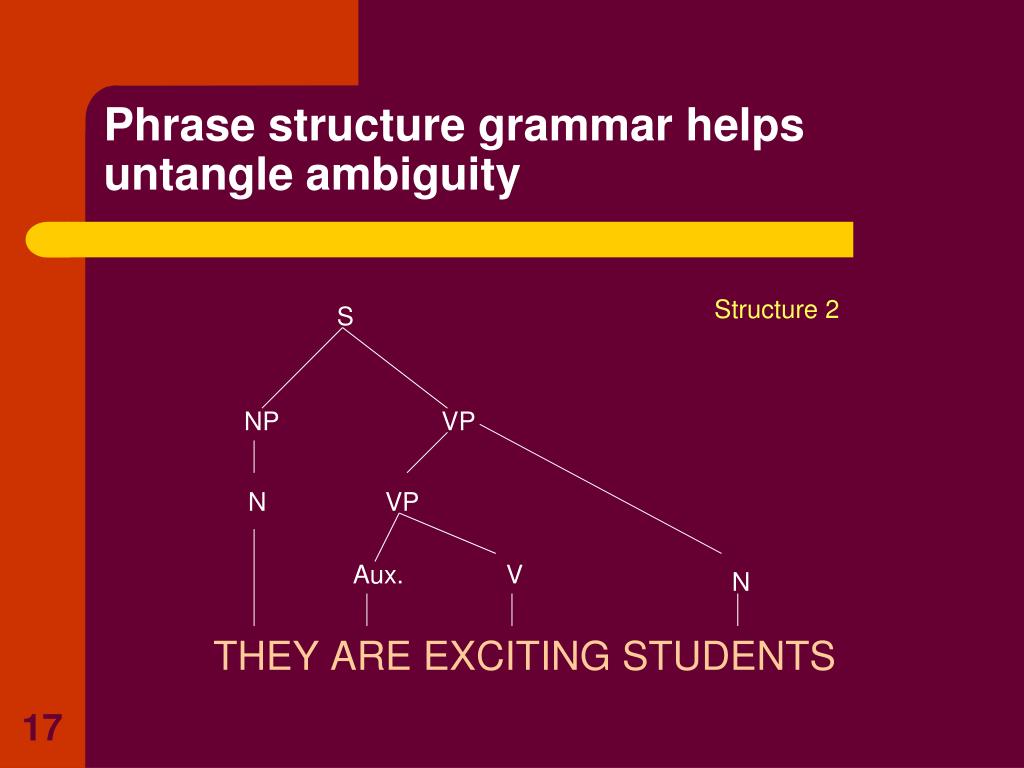 Phrase structure grammar helps untangle ambiguity

Structure 2

S

NP

VP

N

VP

Aux.

V

N

THEY ARE EXCITING STUDENTS

17